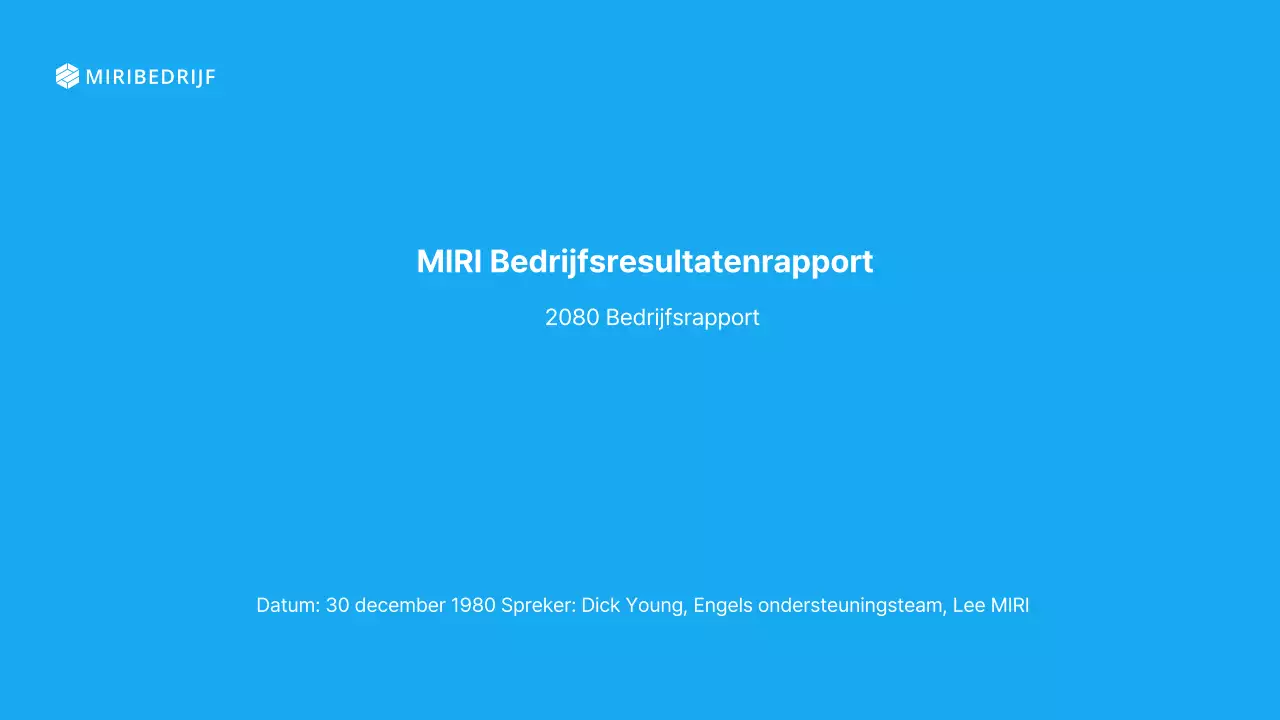 MIRIBEDRIJF

MIRI Bedrijfsresultatenrapport

2080 Bedrijfsrapport

Datum: 30 december 1980 Spreker: Dick Young, Engels ondersteuningsteam, Lee MIRI